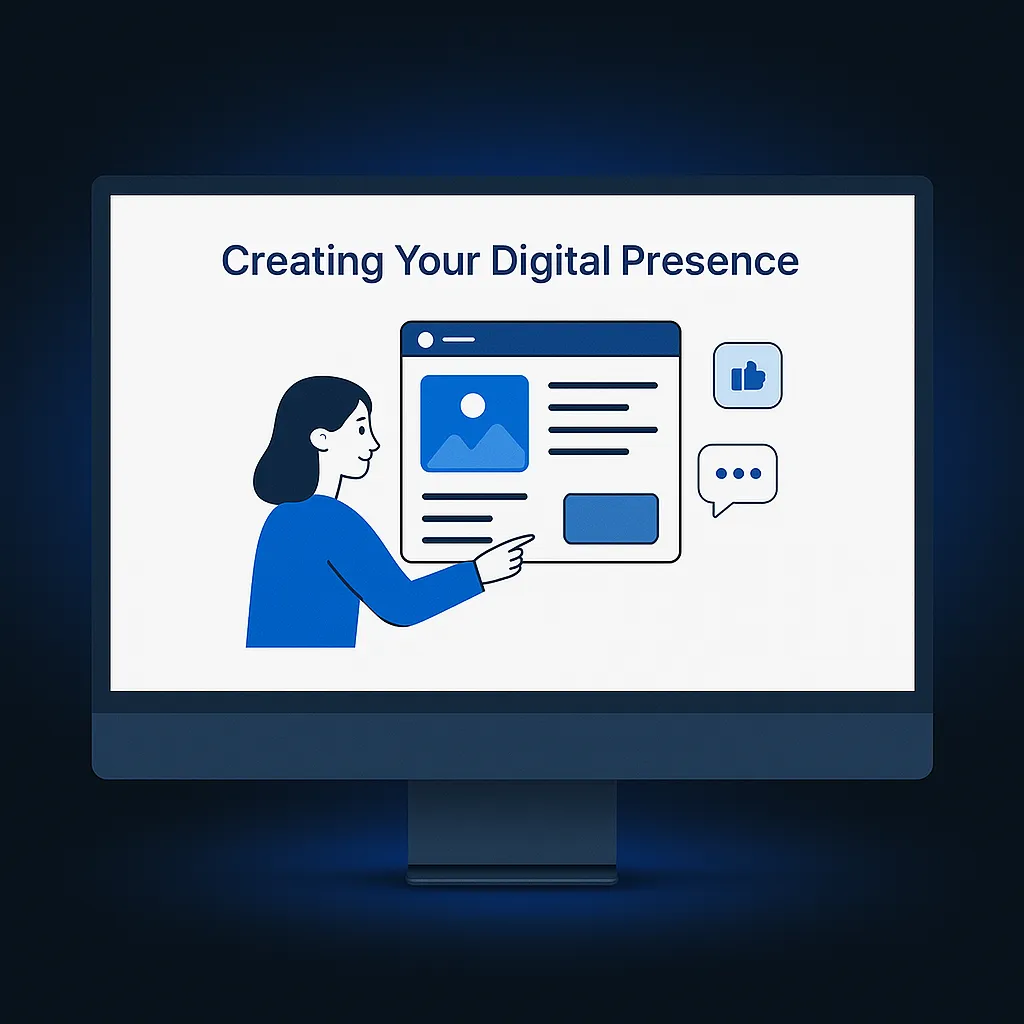 Creating Your Digital Presence